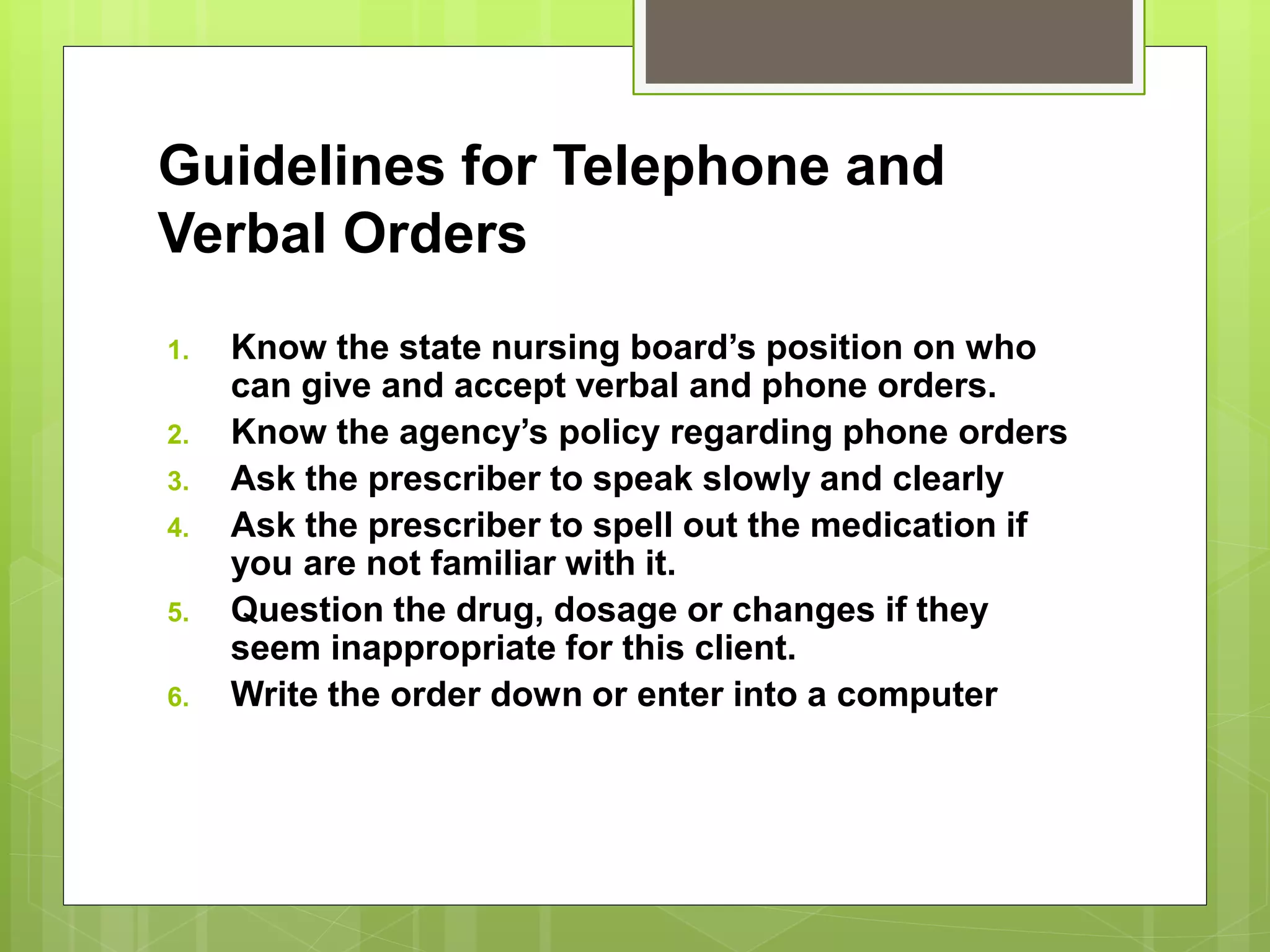 Guidelines for Telephone and Verbal Orders

1. Know the state nursing board’s position on who can give and accept verbal and phone orders.
2. Know the agency’s policy regarding phone orders
3. Ask the prescriber to speak slowly and clearly
4. Ask the prescriber to spell out the medication if you are not familiar with it.
5. Question the drug, dosage or changes if they seem inappropriate for this client.
6. Write the order down or enter into a computer